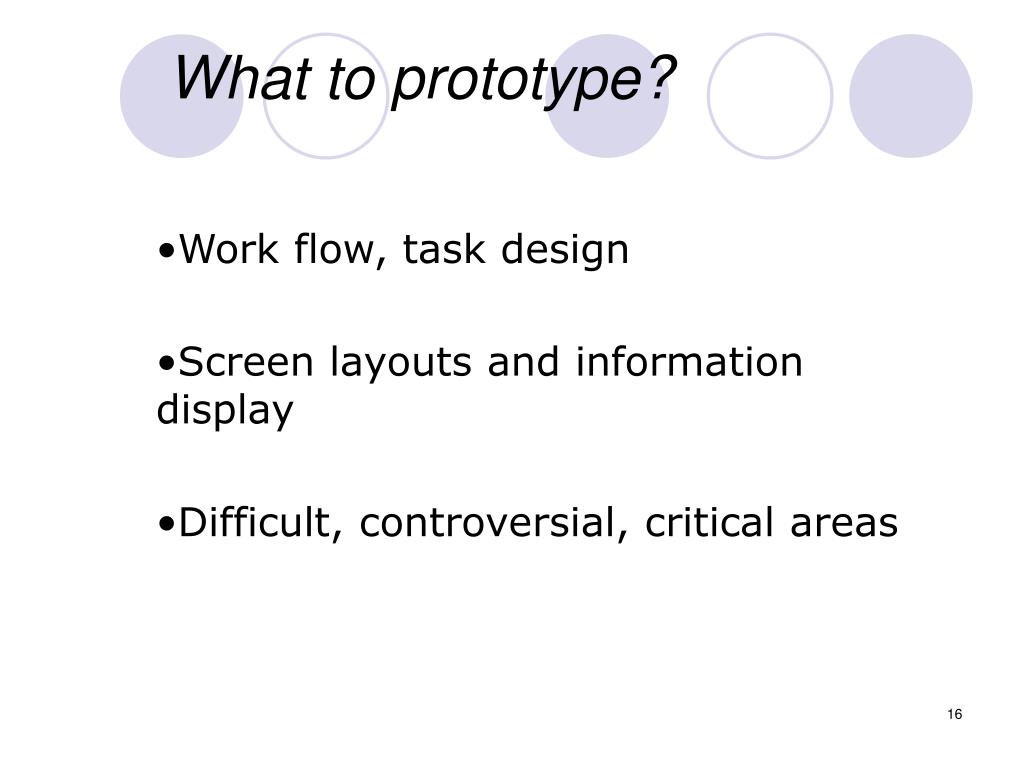 What to prototype?

•Work flow, task design

•Screen layouts and information display

•Difficult, controversial, critical areas

16